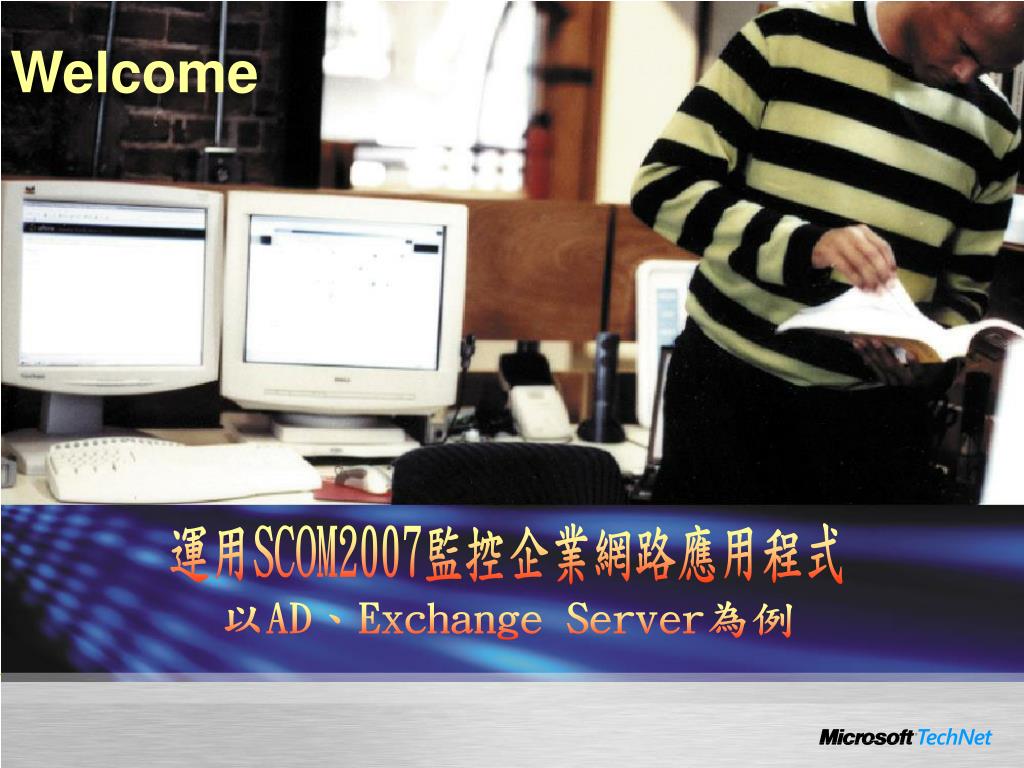 Welcome

運用SCOM2007監控企業網路應用程式

以AD、Exchange Server為例

Microsoft TechNet